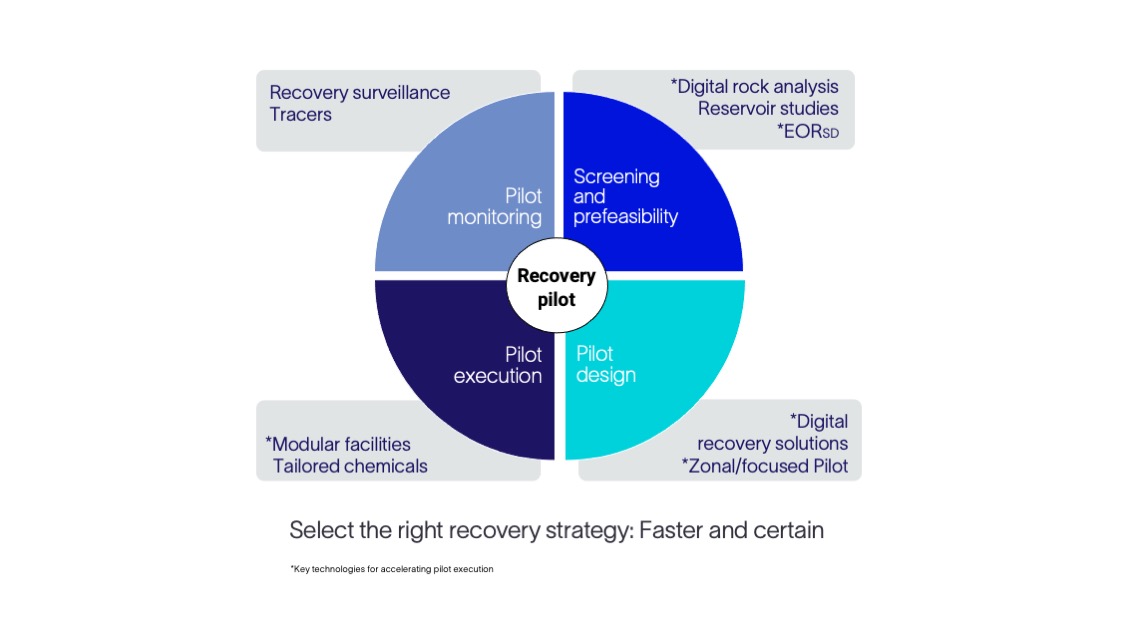 Recovery surveillance
Tracers

*Digital rock analysis
Reservoir studies
*EORSD

Pilot monitoring

Screening and prefeasibility

Recovery pilot

Pilot execution

Pilot design

*Modular facilities
Tailored chemicals

*Digital recovery solutions
*Zonal/focused Pilot

Select the right recovery strategy: Faster and certain

*Key technologies for accelerating pilot execution